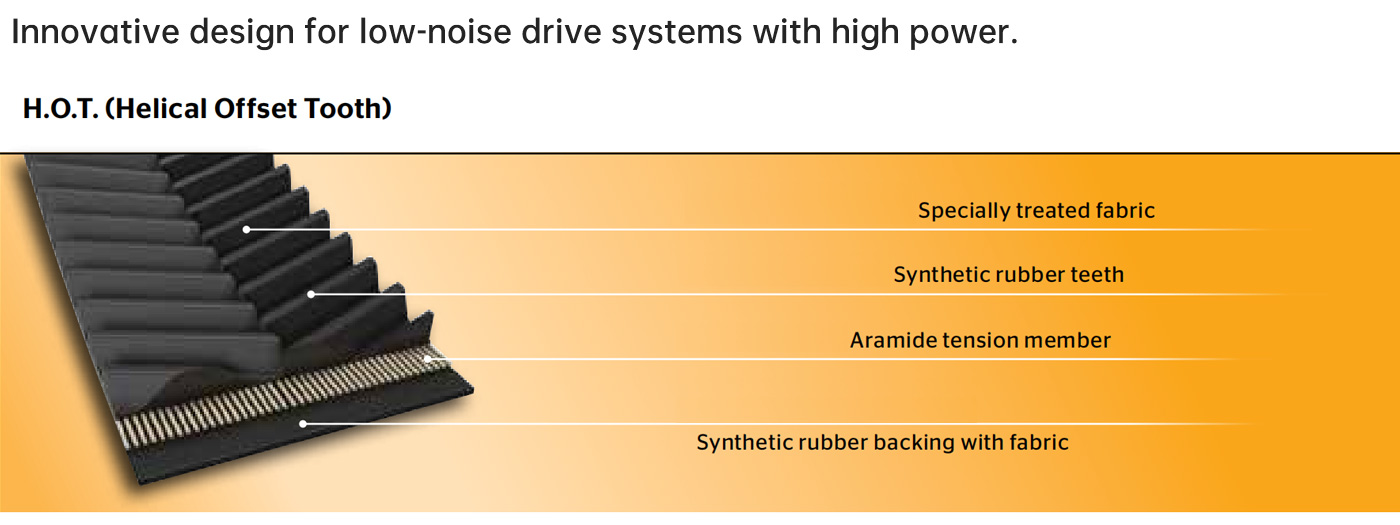 Innovative design for low-noise drive systems with high power.

H.O.T. (Helical Offset Tooth)

Specially treated fabric

Synthetic rubber teeth

Aramide tension member

Synthetic rubber backing with fabric